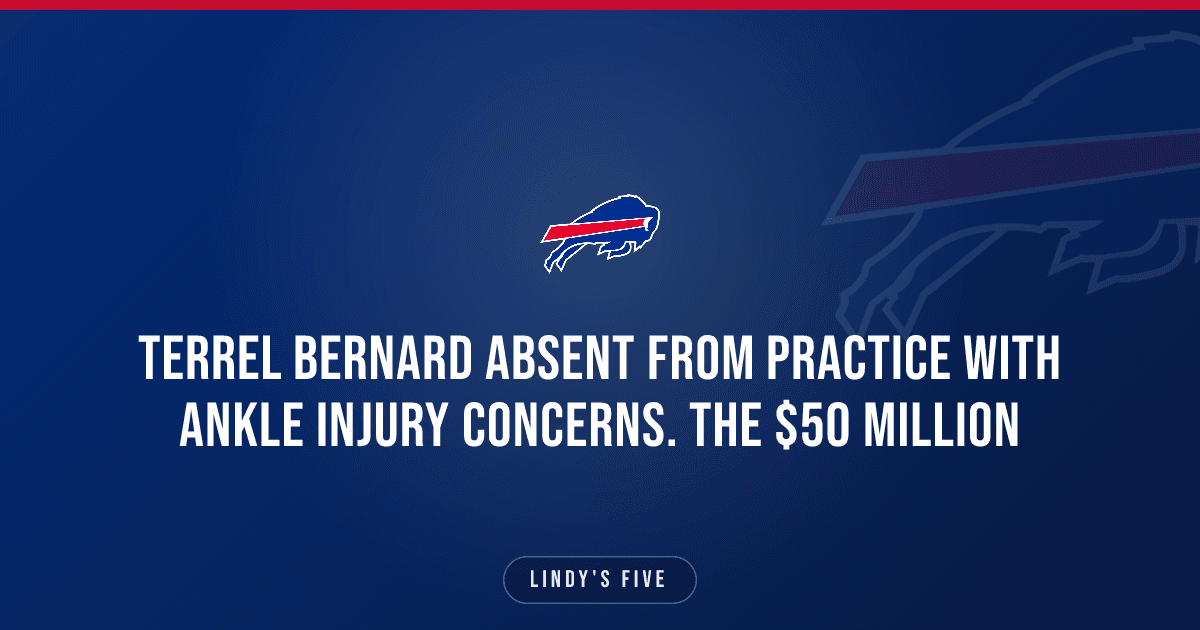 TERREL BERNARD ABSENT FROM PRACTICE WITH ANKLE INJURY CONCERNS. THE \$50 MILLION

LINDY'S FIVE